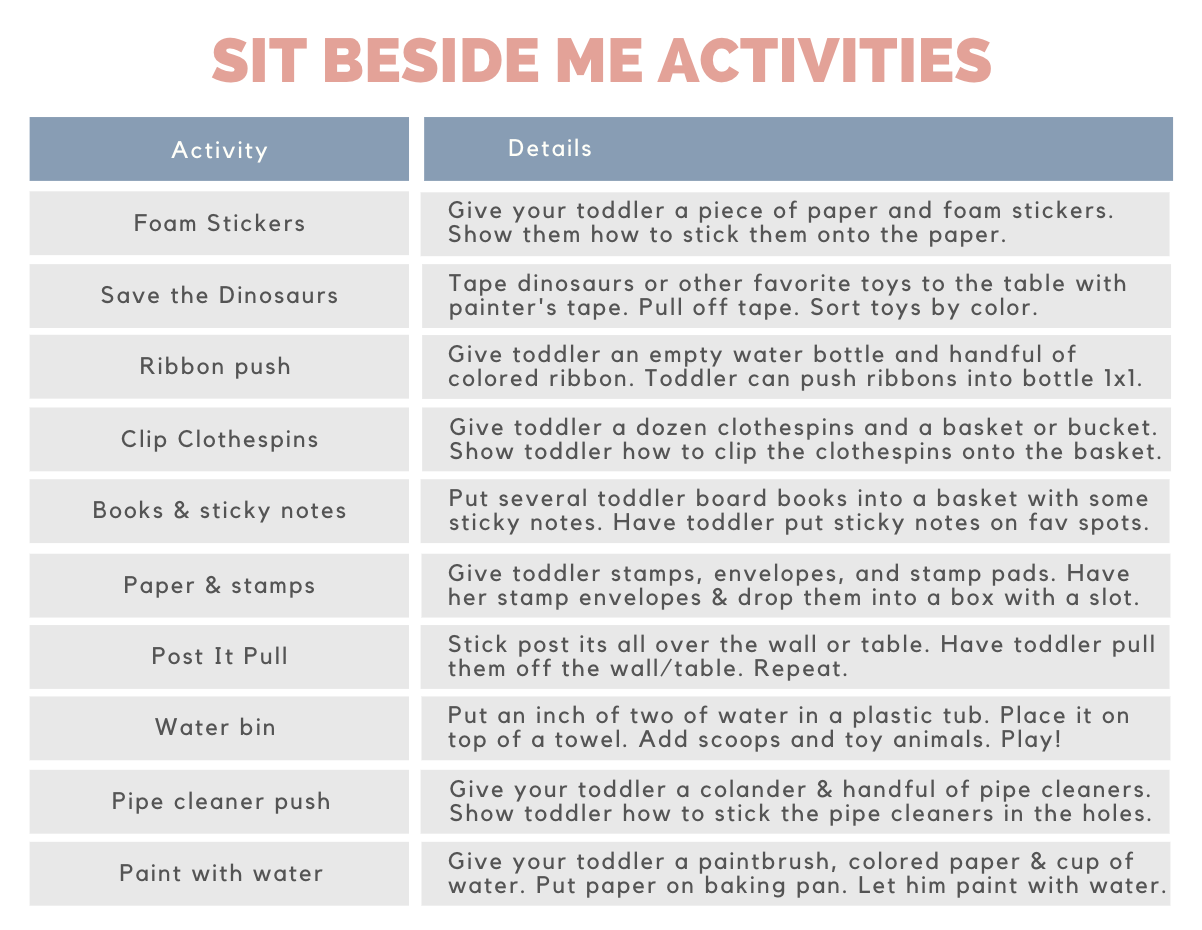 SIT BESIDE ME ACTIVITIES

| Activity | Details |
|---|---|
| Foam Stickers | Give your toddler a piece of paper and foam stickers. Show them how to stick them onto the paper. |
| Save the Dinosaurs | Tape dinosaurs or other favorite toys to the table with painter's tape. Pull off tape. Sort toys by color. |
| Ribbon push | Give toddler an empty water bottle and handful of colored ribbon. Toddler can push ribbons into bottle 1x1. |
| Clip Clothespins | Give toddler a dozen clothespins and a basket or bucket. Show toddler how to clip the clothespins onto the basket. |
| Books & sticky notes | Put several toddler board books into a basket with some sticky notes. Have toddler put sticky notes on fav spots. |
| Paper & stamps | Give toddler stamps, envelopes, and stamp pads. Have her stamp envelopes & drop them into a box with a slot. |
| Post It Pull | Stick post its all over the wall or table. Have toddler pull them off the wall/table. Repeat. |
| Water bin | Put an inch of two of water in a plastic tub. Place it on top of a towel. Add scoops and toy animals. Play! |
| Pipe cleaner push | Give your toddler a colander & handful of pipe cleaners. Show toddler how to stick the pipe cleaners in the holes. |
| Paint with water | Give your toddler a paintbrush, colored paper & cup of water. Put paper on baking pan. Let him paint with water. |